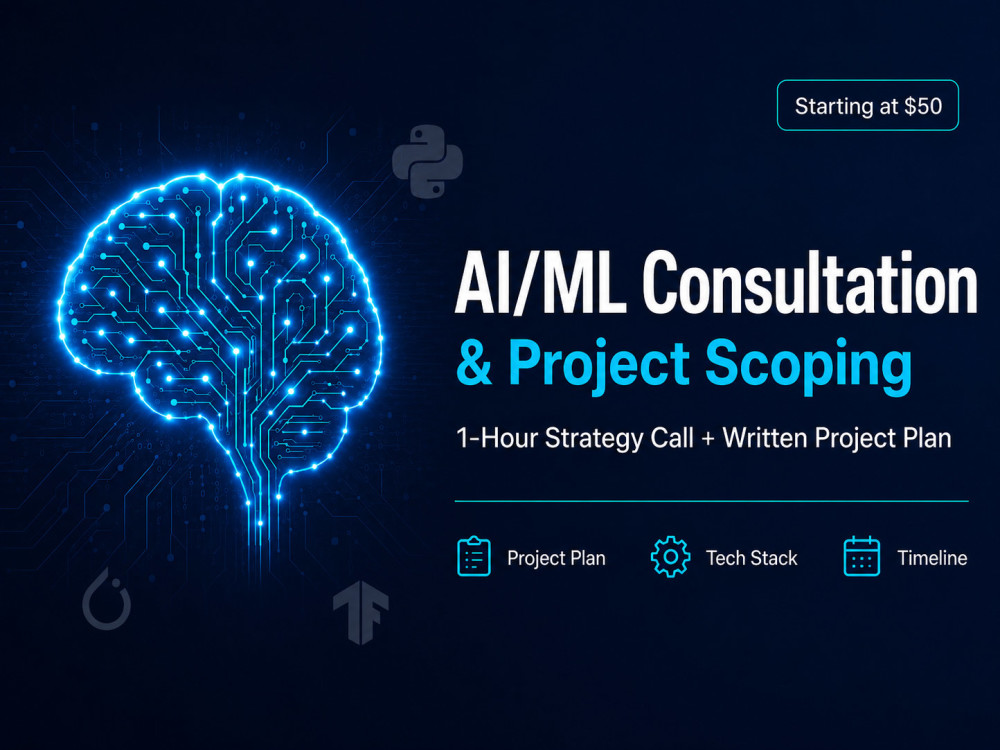 Starting at $50

AI/ML Consultation

& Project Scoping

1-Hour Strategy Call + Written Project Plan

Project Plan

Tech Stack

Timeline